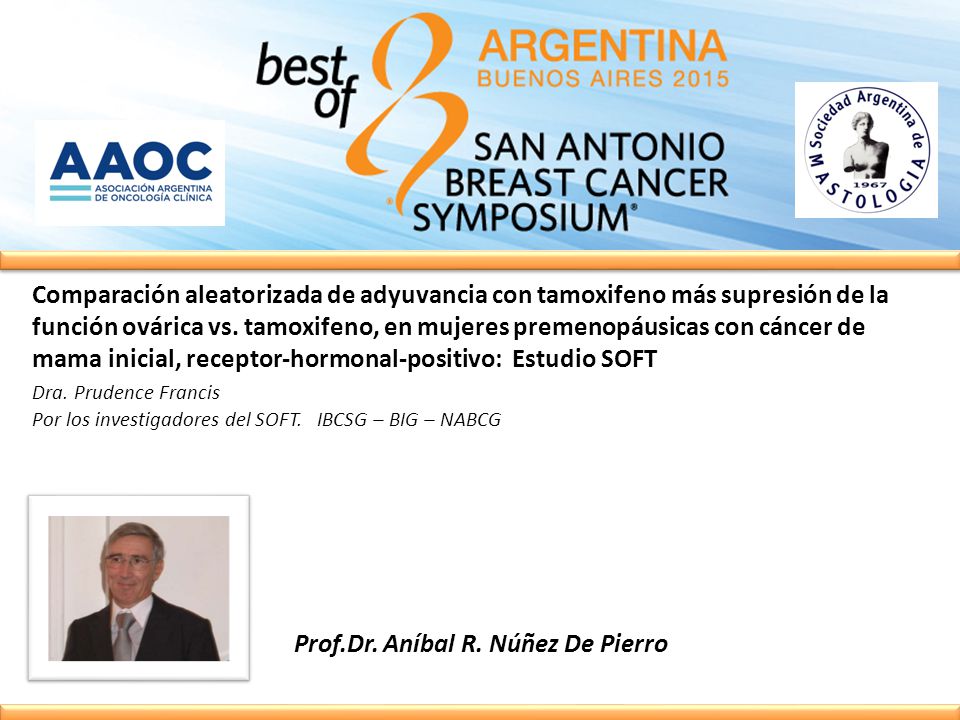 AAOC
ASOCIACIÓN ARGENTINA DE ONCOLOGÍA CLÍNICA

best of
ARGENTINA
BUENOS AIRES 2015
SAN ANTONIO BREAST CANCER SYMPOSIUM®

Sociedad Argentina de MASTOLOGIA
1967

Comparación aleatorizada de adyuvancia con tamoxifeno más supresión de la función ovárica vs. tamoxifeno, en mujeres premenopáusicas con cáncer de mama inicial, receptor-hormonal-positivo: Estudio SOFT

Dra. Prudence Francis
Por los investigadores del SOFT. IBCSG – BIG – NABCG

Prof.Dr. Aníbal R. Núñez De Pierro